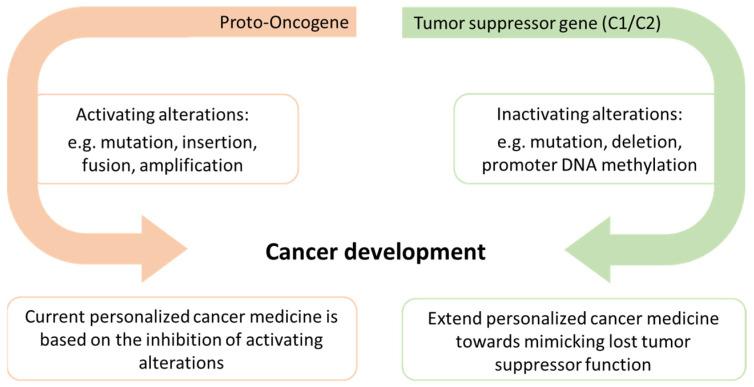 Proto-Oncogene

Tumor suppressor gene (C1/C2)

Activating alterations:
e.g. mutation, insertion, fusion, amplification

Inactivating alterations:
e.g. mutation, deletion, promoter DNA methylation

Cancer development

Current personalized cancer medicine is based on the inhibition of activating alterations

Extend personalized cancer medicine towards mimicking lost tumor suppressor function